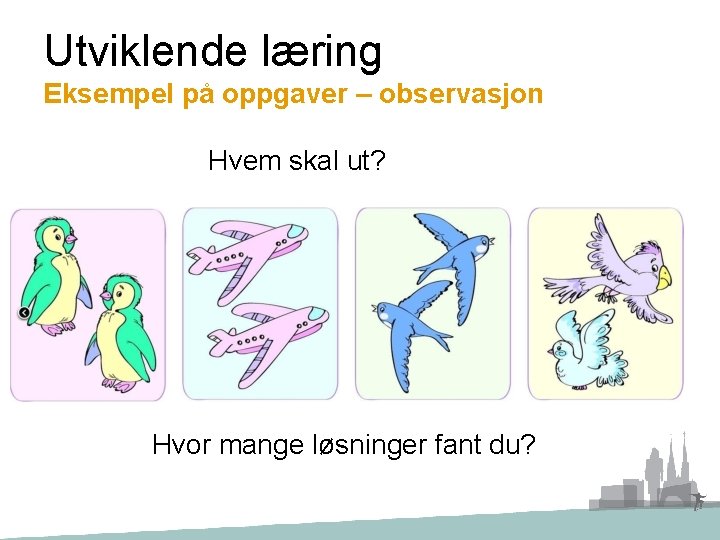 Utviklende læring
Eksempel på oppgaver – observasjon

Hvem skal ut?

Hvor mange løsninger fant du?